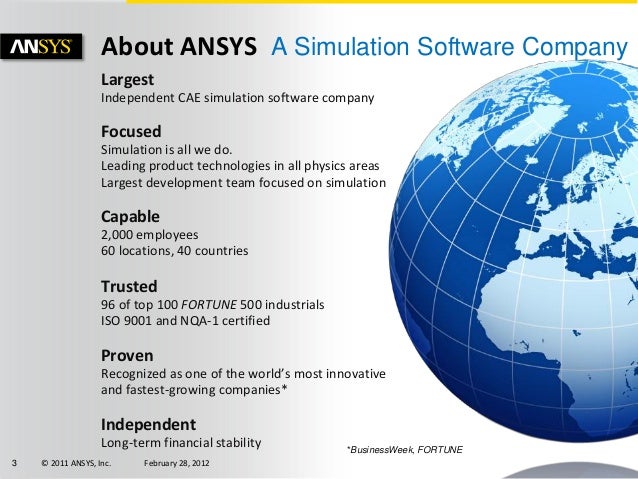 ANSYS

About ANSYS A Simulation Software Company

Largest
Independent CAE simulation software company

Focused
Simulation is all we do.
Leading product technologies in all physics areas
Largest development team focused on simulation

Capable
2,000 employees
60 locations, 40 countries

Trusted
96 of top 100 FORTUNE 500 industrials
ISO 9001 and NQA-1 certified

Proven
Recognized as one of the world's most innovative and fastest-growing companies*

Independent
Long-term financial stability

*BusinessWeek, FORTUNE

3 © 2011 ANSYS, Inc. February 28, 2012